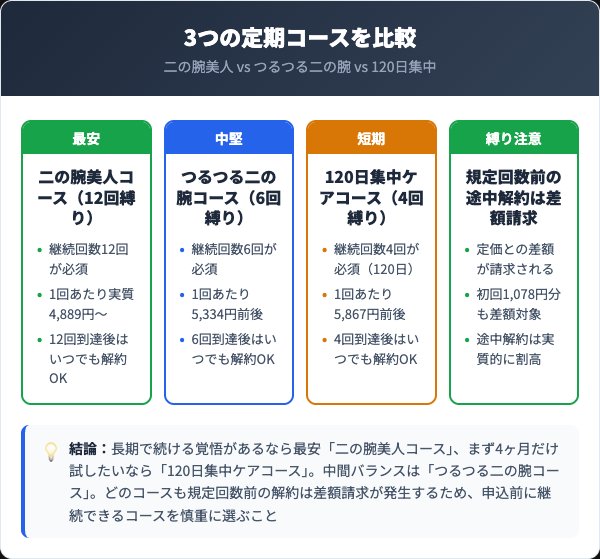 3つの定期コースを比較

二の腕美人 vs つるつる二の腕 vs 120日集中

最安

二の腕美人コース（12回縛り）

• 継続回数12回が必須
• 1回あたり実質4,889円〜
• 12回到達後はいつでも解約OK

中堅

つるつる二の腕コース（6回縛り）

• 継続回数6回が必須
• 1回あたり5,334円前後
• 6回到達後はいつでも解約OK

短期

120日集中ケアコース（4回縛り）

• 継続回数4回が必須（120日）
• 1回あたり5,867円前後
• 4回到達後はいつでも解約OK

縛り注意

規定回数前の途中解約は差額請求

• 定価との差額が請求される
• 初回1,078円分も差額対象
• 途中解約は実質的に割高

結論：長期で続ける覚悟があるなら最安「二の腕美人コース」、まず4ヶ月だけ試したいなら「120日集中ケアコース」。中間バランスは「つるつる二の腕コース」。どのコースも規定回数前の解約は差額請求が発生するため、申込前に継続できるコースを慎重に選ぶこと